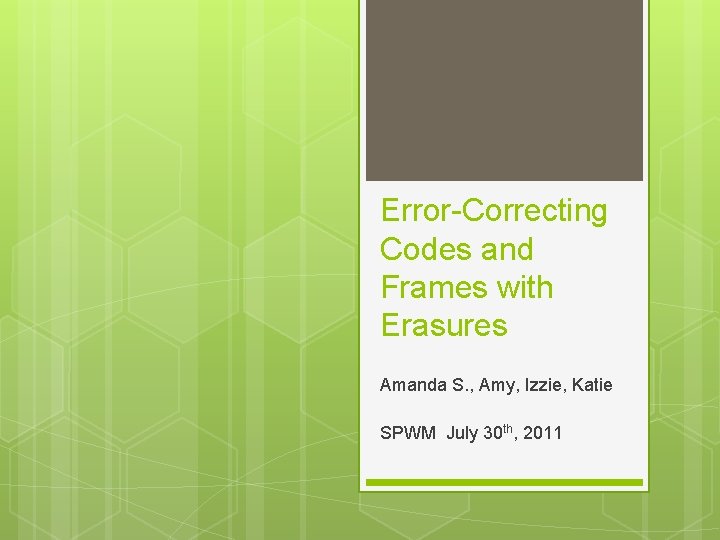 Error-Correcting Codes and Frames with Erasures

Amanda S., Amy, Izzie, Katie

SPWM July 30th, 2011